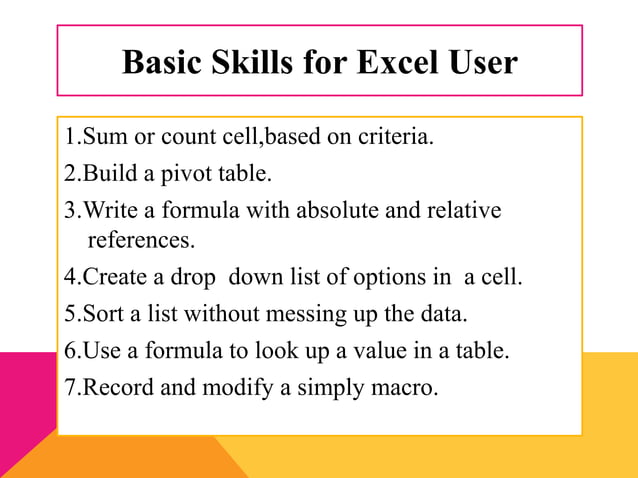 Basic Skills for Excel User

1.Sum or count cell,based on criteria.

2.Build a pivot table.

3.Write a formula with absolute and relative references.

4.Create a drop down list of options in a cell.

5.Sort a list without messing up the data.

6.Use a formula to look up a value in a table.

7.Record and modify a simply macro.